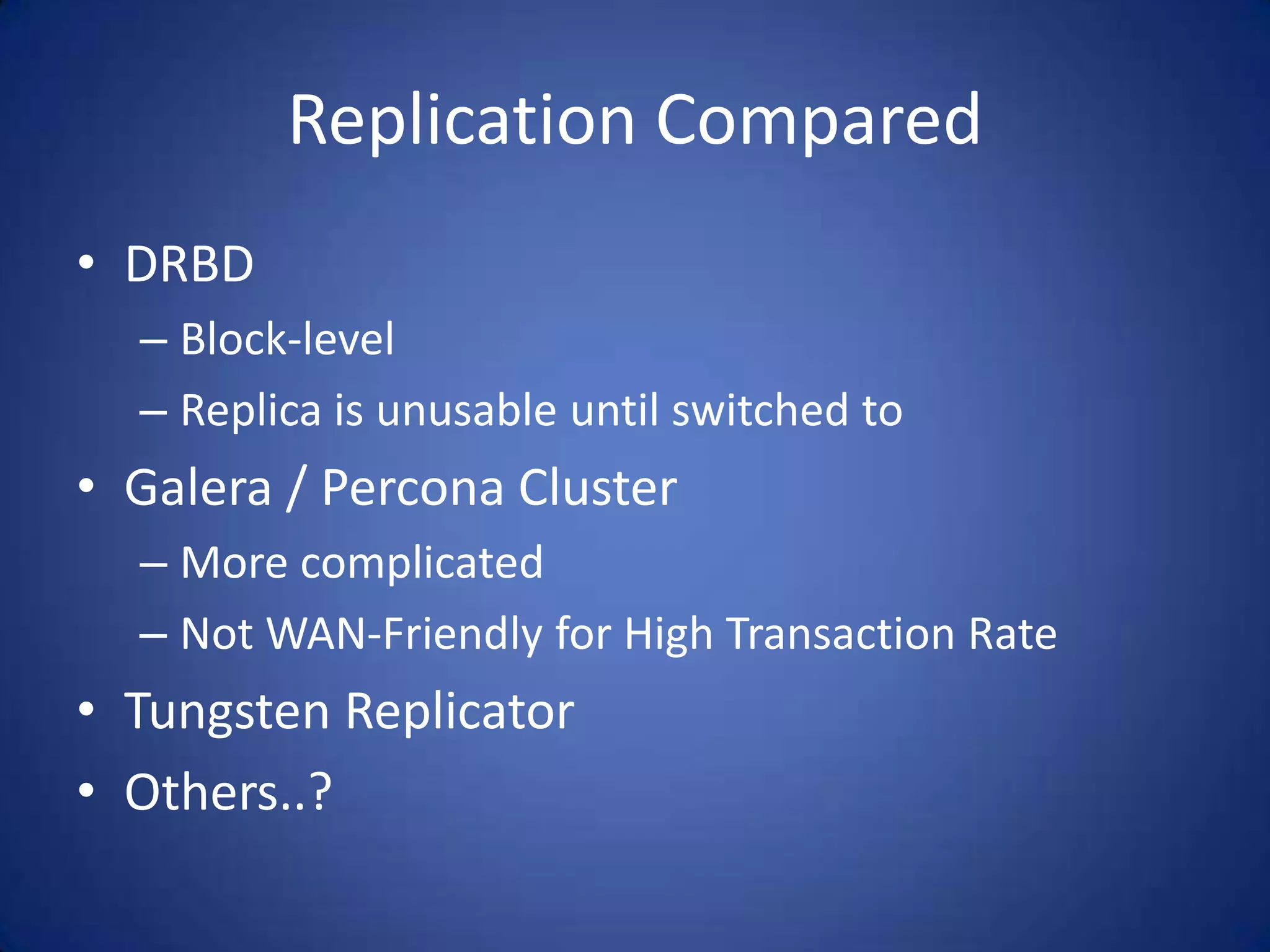 Replication Compared

• DRBD
– Block-level
– Replica is unusable until switched to
• Galera / Percona Cluster
– More complicated
– Not WAN-Friendly for High Transaction Rate
• Tungsten Replicator
• Others..?